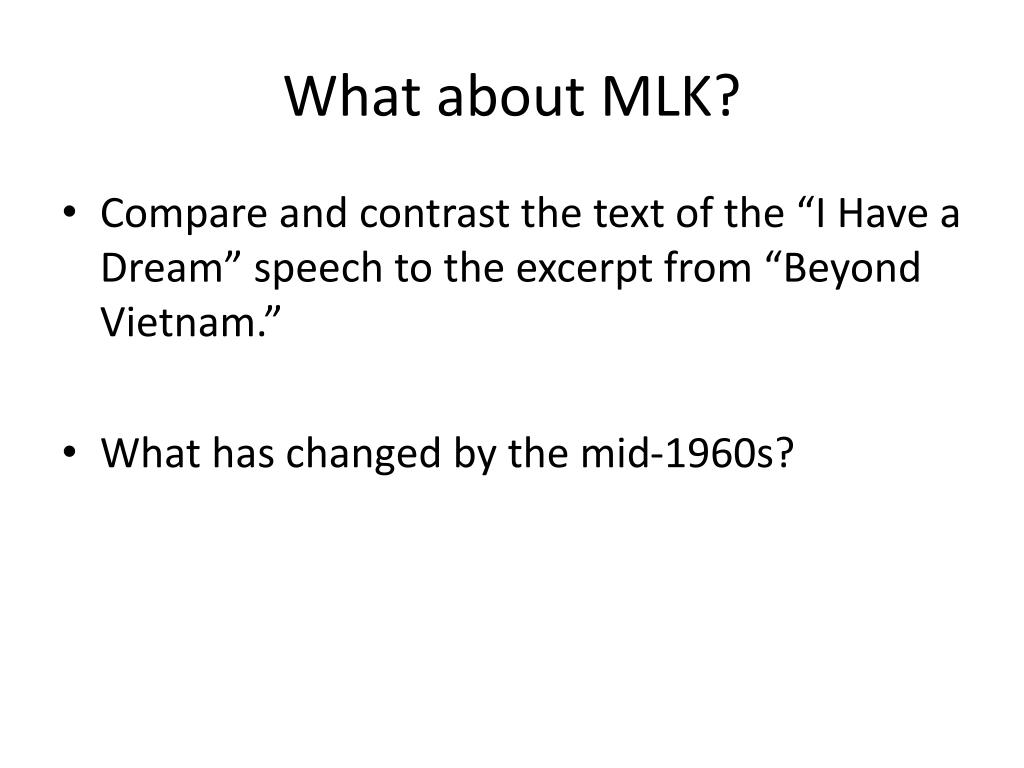 What about MLK?

• Compare and contrast the text of the “I Have a Dream” speech to the excerpt from “Beyond Vietnam.”

• What has changed by the mid-1960s?